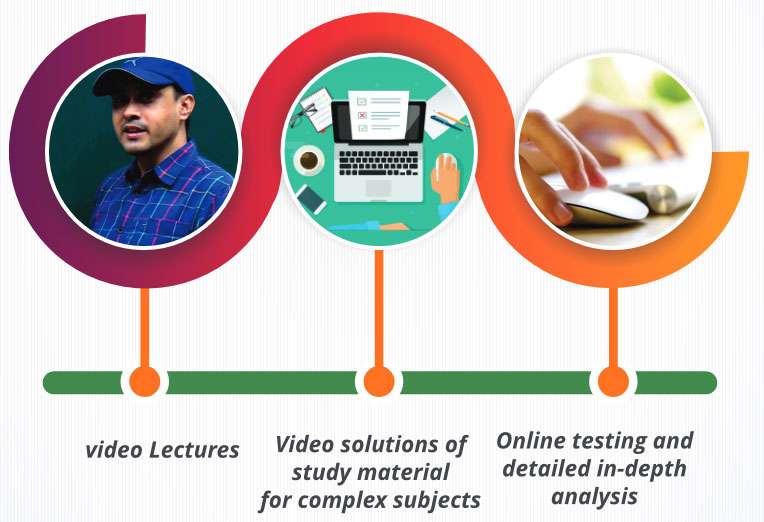 video Lectures

Video solutions of study material for complex subjects

Online testing and detailed in-depth analysis